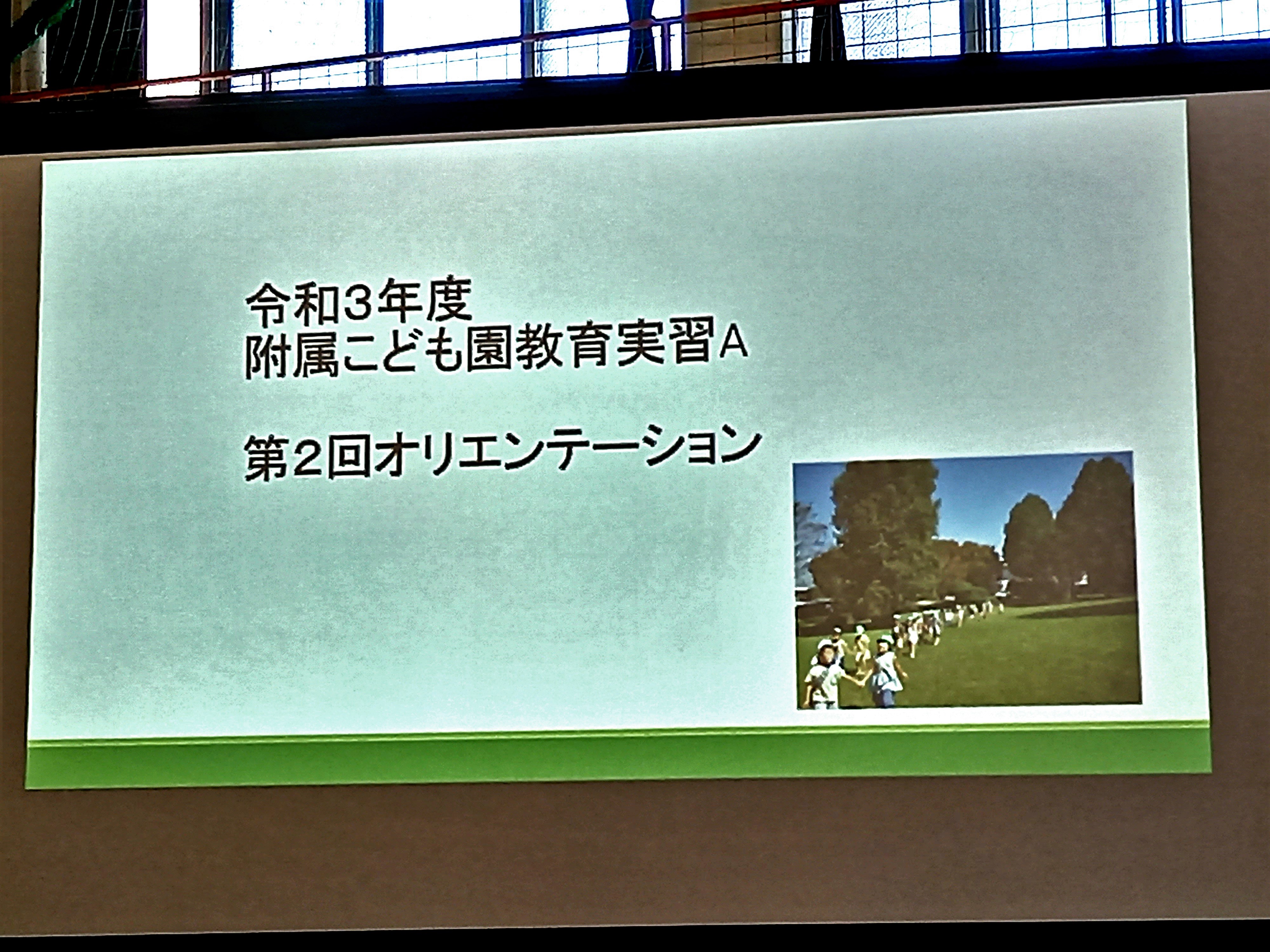 令和3年度
附属こども園教育実習A

第2回オリエンテーション